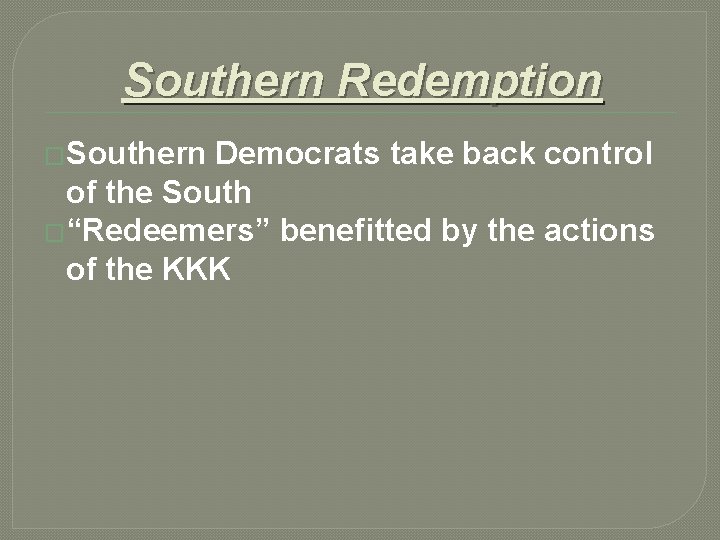 Southern Redemption

Southern Democrats take back control of the South

“Redeemers” benefitted by the actions of the KKK